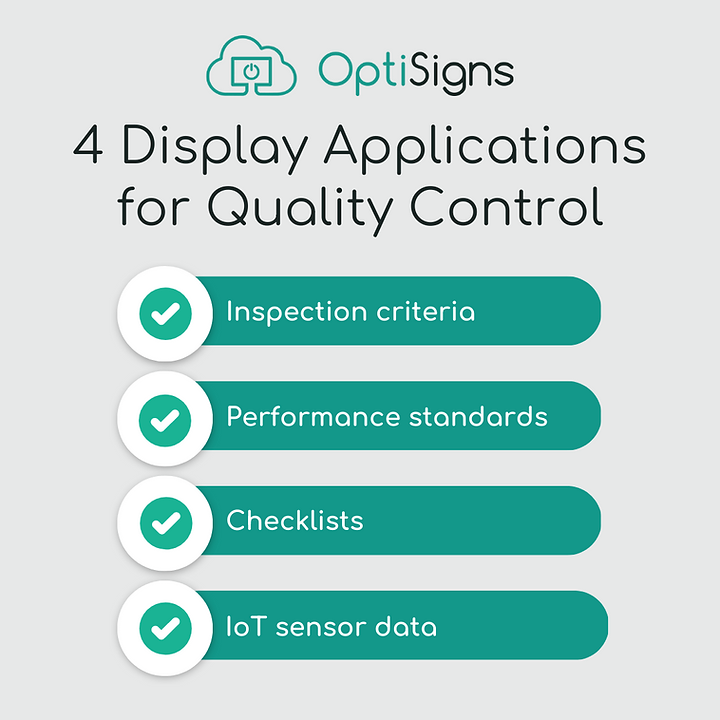 OptiSigns

4 Display Applications for Quality Control

Inspection criteria

Performance standards

Checklists

IoT sensor data